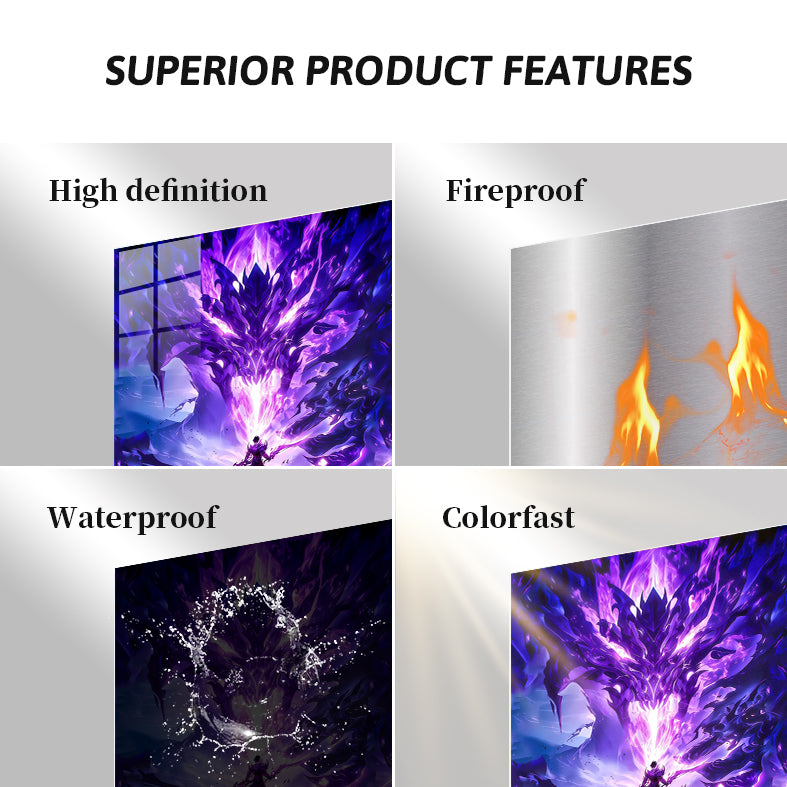 SUPERIOR PRODUCT FEATURES

High definition

Fireproof

Waterproof

Colorfast